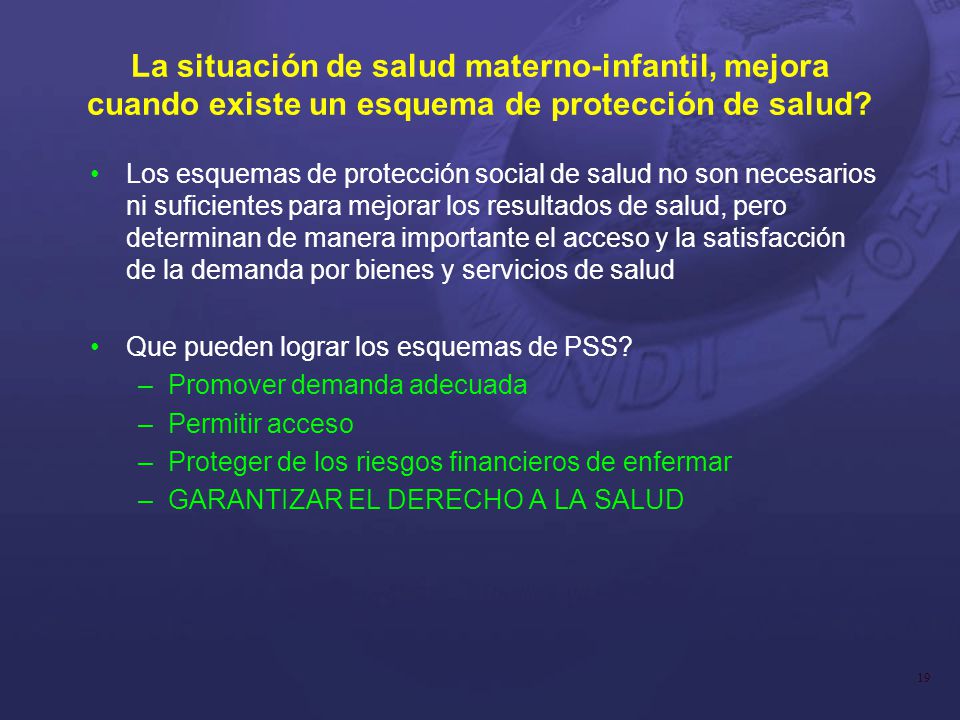 La situación de salud materno-infantil, mejora cuando existe un esquema de protección de salud?

• Los esquemas de protección social de salud no son necesarios ni suficientes para mejorar los resultados de salud, pero determinan de manera importante el acceso y la satisfacción de la demanda por bienes y servicios de salud

• Que pueden lograr los esquemas de PSS?
– Promover demanda adecuada
– Permitir acceso
– Proteger de los riesgos financieros de enfermar
– GARANTIZAR EL DERECHO A LA SALUD

19